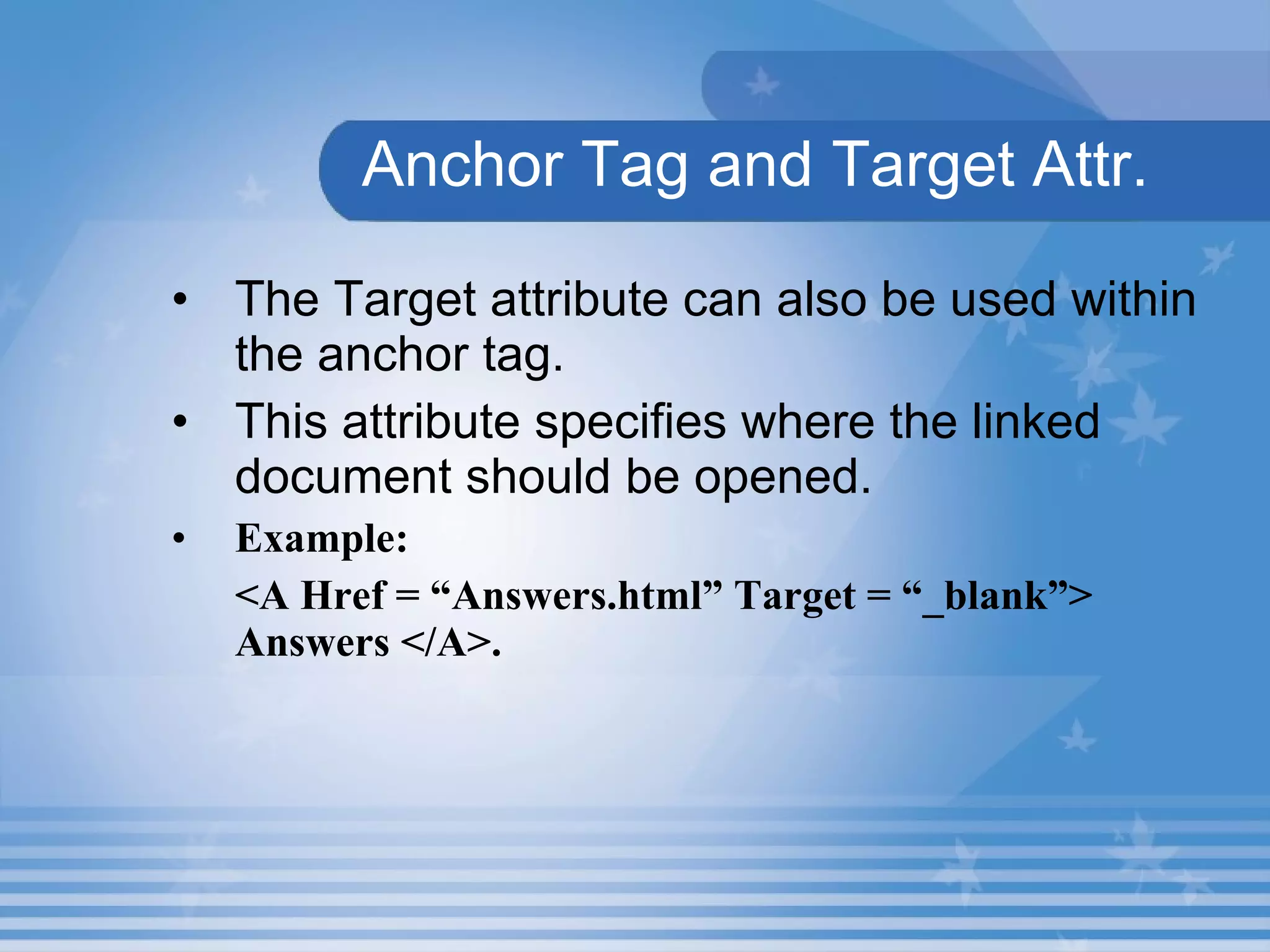 Anchor Tag and Target Attr.

• The Target attribute can also be used within the anchor tag.

• This attribute specifies where the linked document should be opened.

• Example:

<A Href = “Answers.html” Target = “_blank”> Answers </A>.